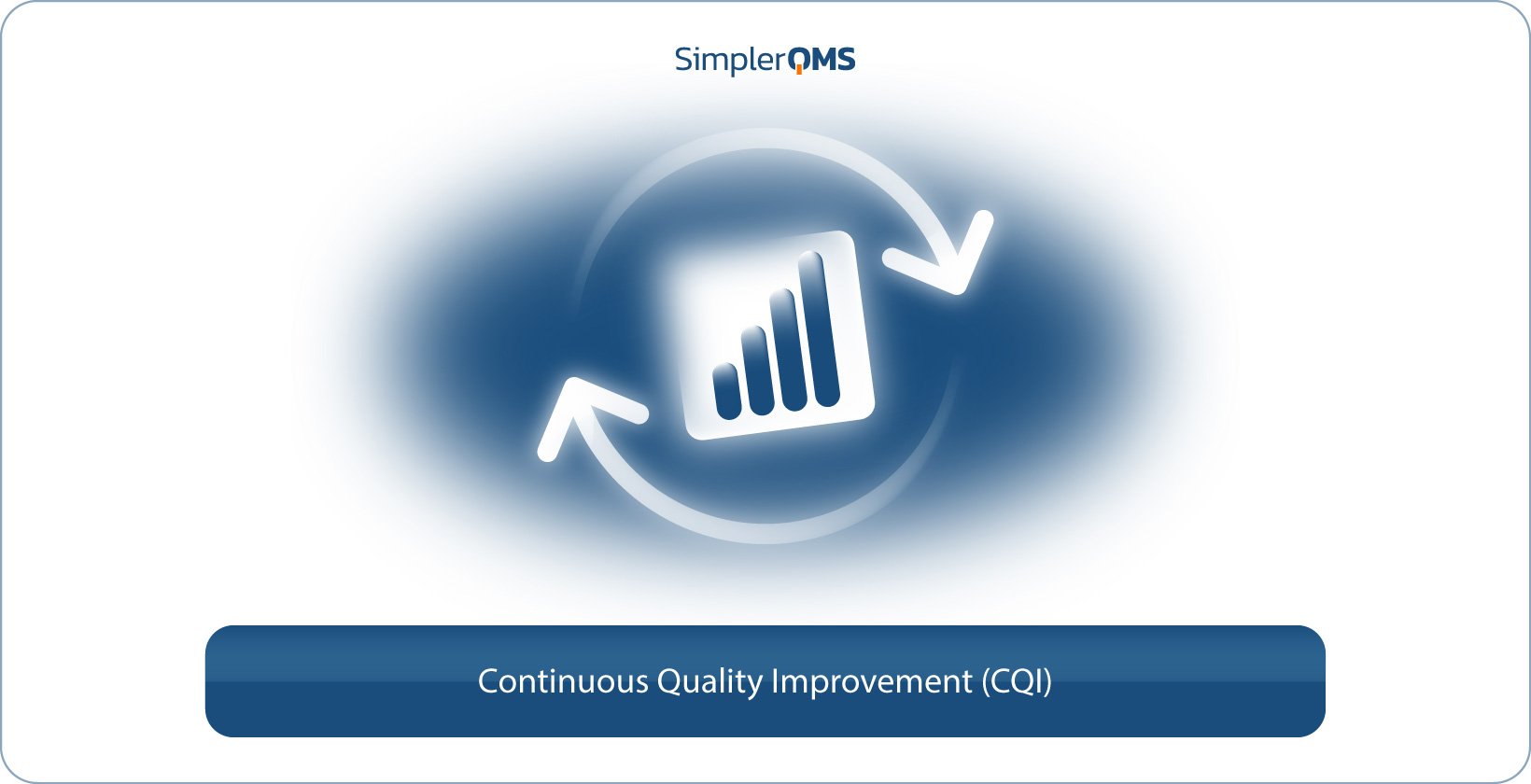 SimplerQMS

Continuous Quality Improvement (CQI)